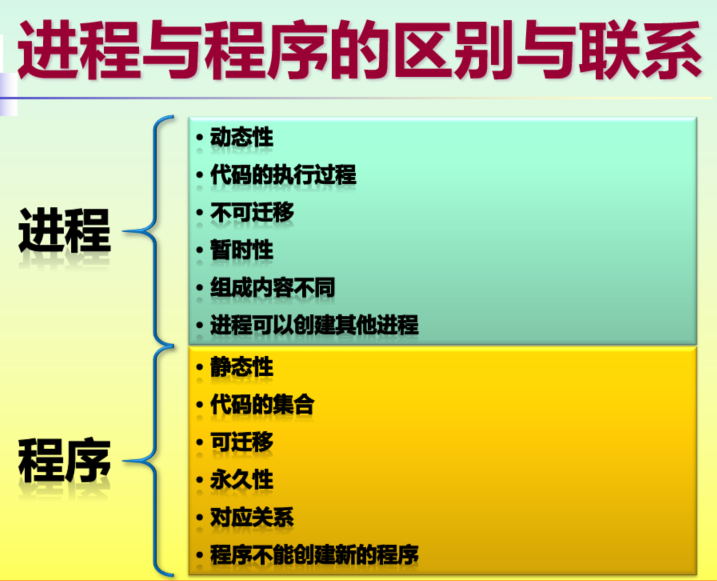 进程与程序的区别与联系

进程

• 动态性
• 代码的执行过程
• 不可迁移
• 暂时性
• 组成内容不同
• 进程可以创建其他进程

程序

• 静态性
• 代码的集合
• 可迁移
• 永久性
• 对应关系
• 程序不能创建新的程序